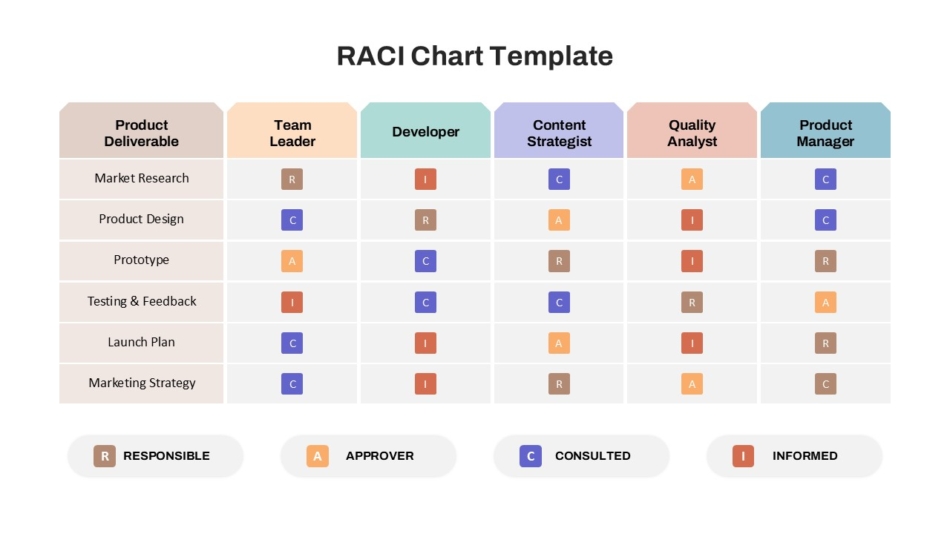 RACI Chart Template

| Product Deliverable | Team Leader | Developer | Content Strategist | Quality Analyst | Product Manager |
|---|---|---|---|---|---|
| Market Research | R | I | C | A | C |
| Product Design | C | R | A | I | C |
| Prototype | A | C | R | I | R |
| Testing & Feedback | I | C | C | R | A |
| Launch Plan | C | I | A | I | R |
| Marketing Strategy | C | I | R | A | C |

R RESPONSIBLE
A APPROVER
C CONSULTED
I INFORMED